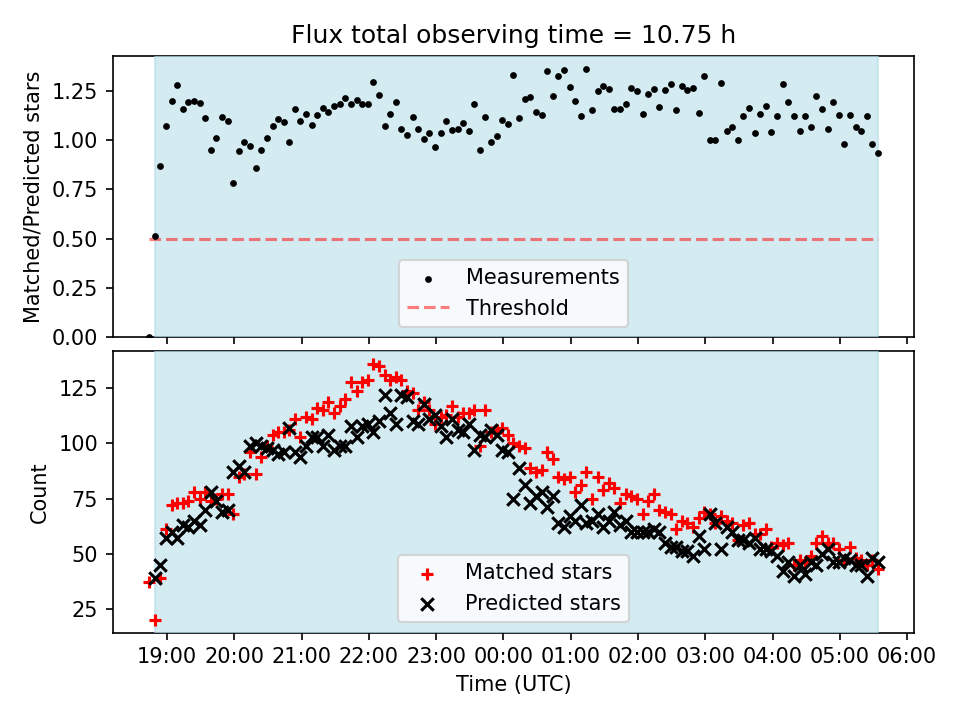 Flux total observing time = 10.75 h

Matched/Predicted stars

1.25
1.00
0.75
0.50
0.25
0.00

Measurements
Threshold

Count

125
100
75
50
25

Matched stars
Predicted stars

19:00 20:00 21:00 22:00 23:00 00:00 01:00 02:00 03:00 04:00 05:00 06:00

Time (UTC)